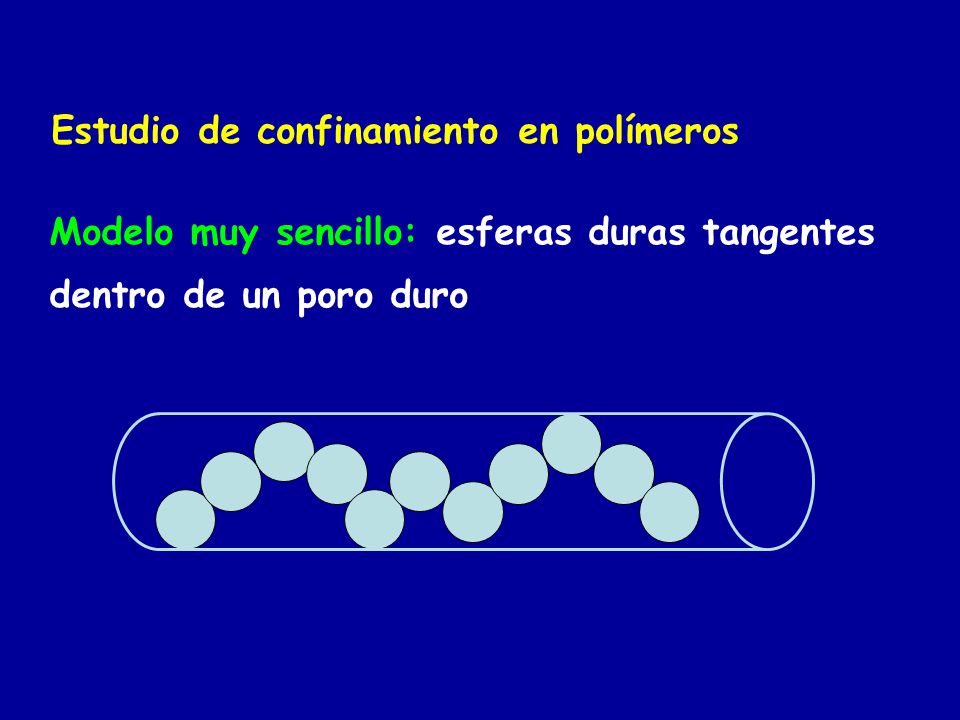 Estudio de confinamiento en polímeros

Modelo muy sencillo: esferas duras tangentes dentro de un poro duro